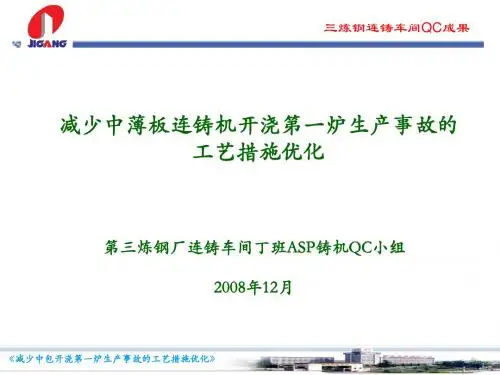 JIGANG

三炼钢连铸车间QC成果

减少中薄板连铸机开浇第一炉生产事故的工艺措施优化

第三炼钢厂连铸车间丁班ASP铸机QC小组

2008年12月

《减少中包开浇第一炉生产事故的工艺措施优化》